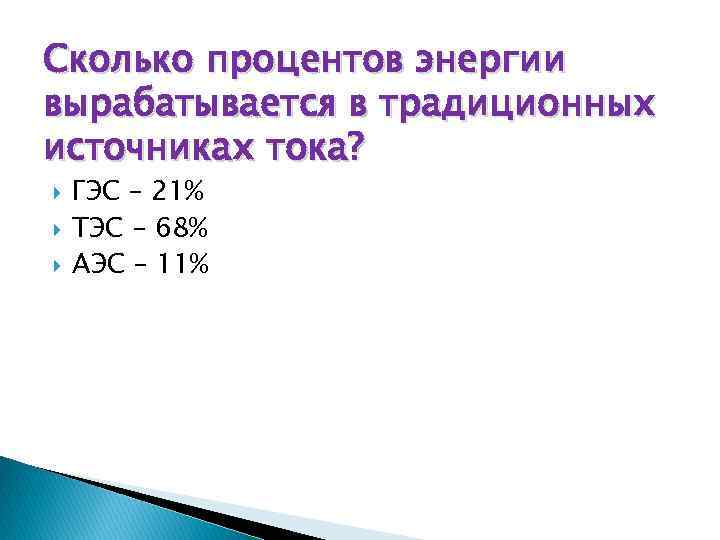 Сколько процентов энергии вырабатывается в традиционных источниках тока?

ГЭС – 21%
ТЭС – 68%
АЭС – 11%